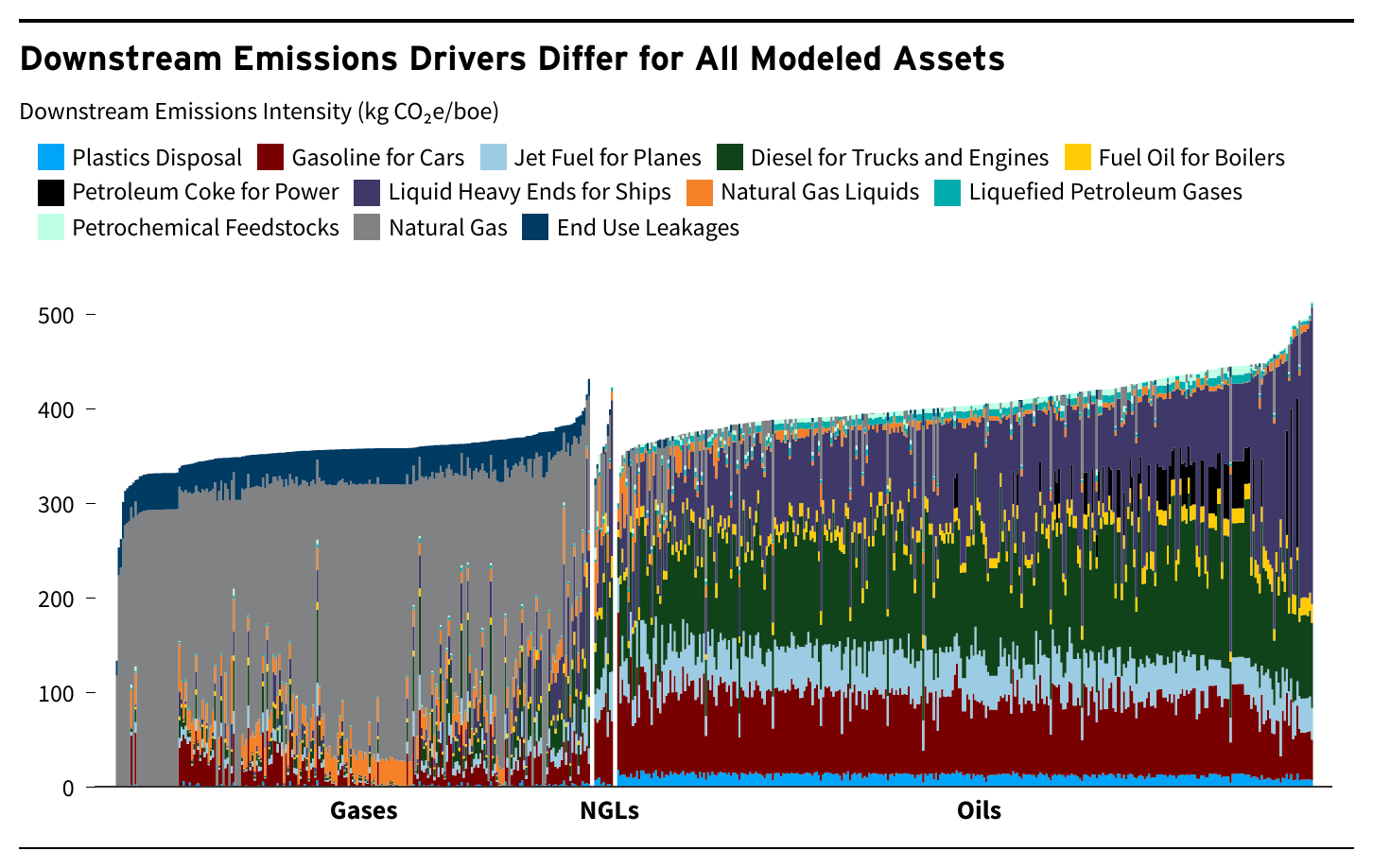 Downstream Emissions Drivers Differ for All Modeled Assets

Downstream Emissions Intensity (kg $CO_2$e/boe)

Plastics Disposal
Gasoline for Cars
Jet Fuel for Planes
Diesel for Trucks and Engines
Fuel Oil for Boilers
Petroleum Coke for Power
Liquid Heavy Ends for Ships
Natural Gas Liquids
Liquefied Petroleum Gases
Petrochemical Feedstocks
Natural Gas
End Use Leakages

500
400
300
200
100
0

Gases
NGLs
Oils